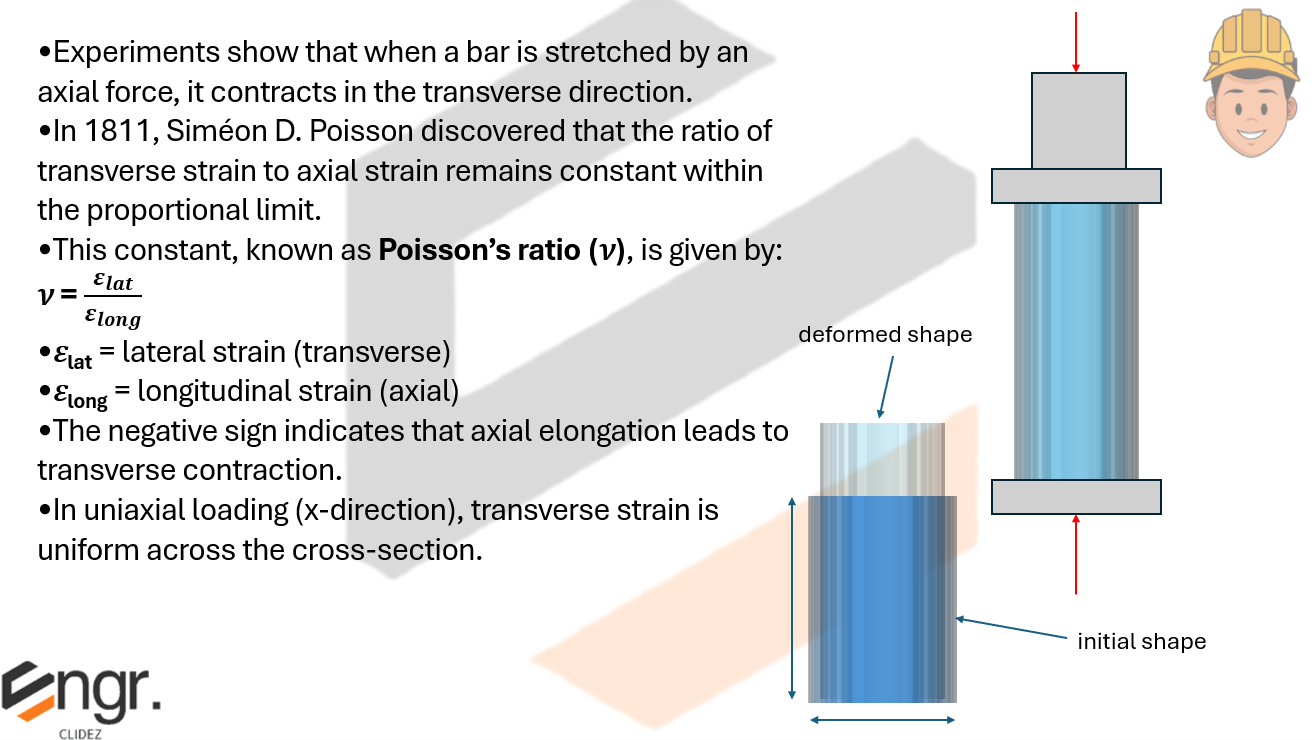 •Experiments show that when a bar is stretched by an axial force, it contracts in the transverse direction.
•In 1811, Siméon D. Poisson discovered that the ratio of transverse strain to axial strain remains constant within the proportional limit.
•This constant, known as **Poisson's ratio ($\nu$)**, is given by:
$\nu = \frac{\varepsilon_{lat}}{\varepsilon_{long}}$
•$\varepsilon_{lat}$ = lateral strain (transverse)
•$\varepsilon_{long}$ = longitudinal strain (axial)
•The negative sign indicates that axial elongation leads to transverse contraction.
•In uniaxial loading (x-direction), transverse strain is uniform across the cross-section.

deformed shape

initial shape

Engr.
CLIDEZ